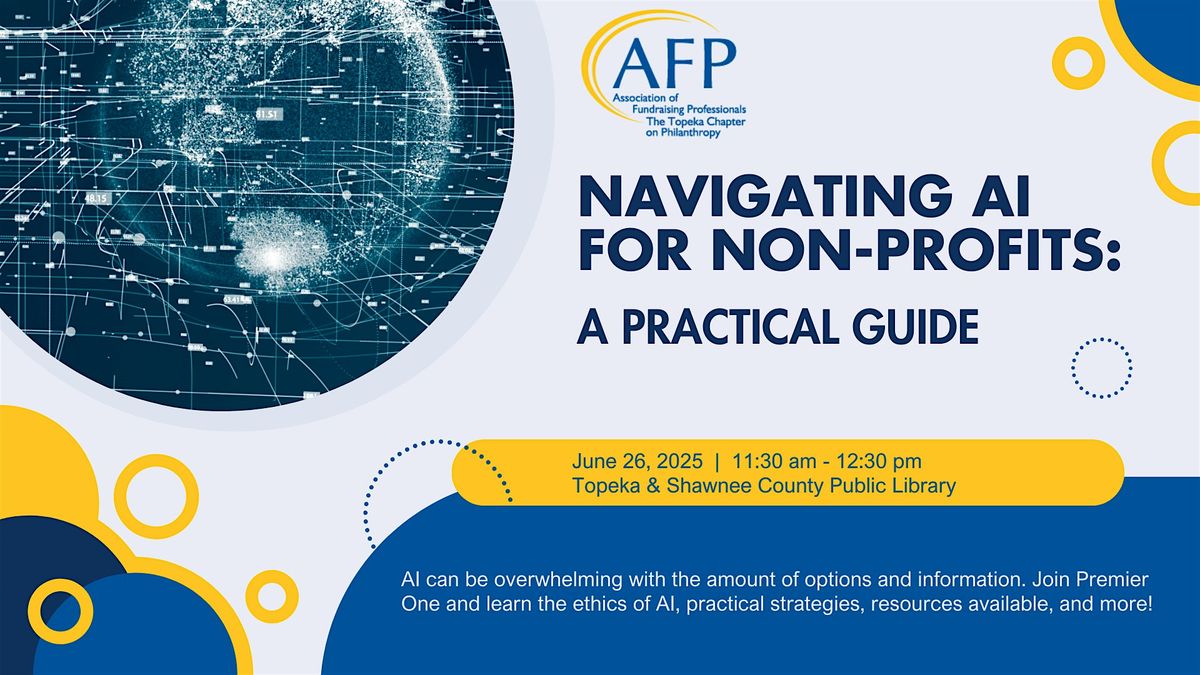 AFP
Association of Fundraising Professionals
The Topeka Chapter on Philanthropy

NAVIGATING AI FOR NON-PROFITS:
A PRACTICAL GUIDE

June 26, 2025 | 11:30 am - 12:30 pm
Topeka & Shawnee County Public Library

AI can be overwhelming with the amount of options and information. Join Premier One and learn the ethics of AI, practical strategies, resources available, and more!